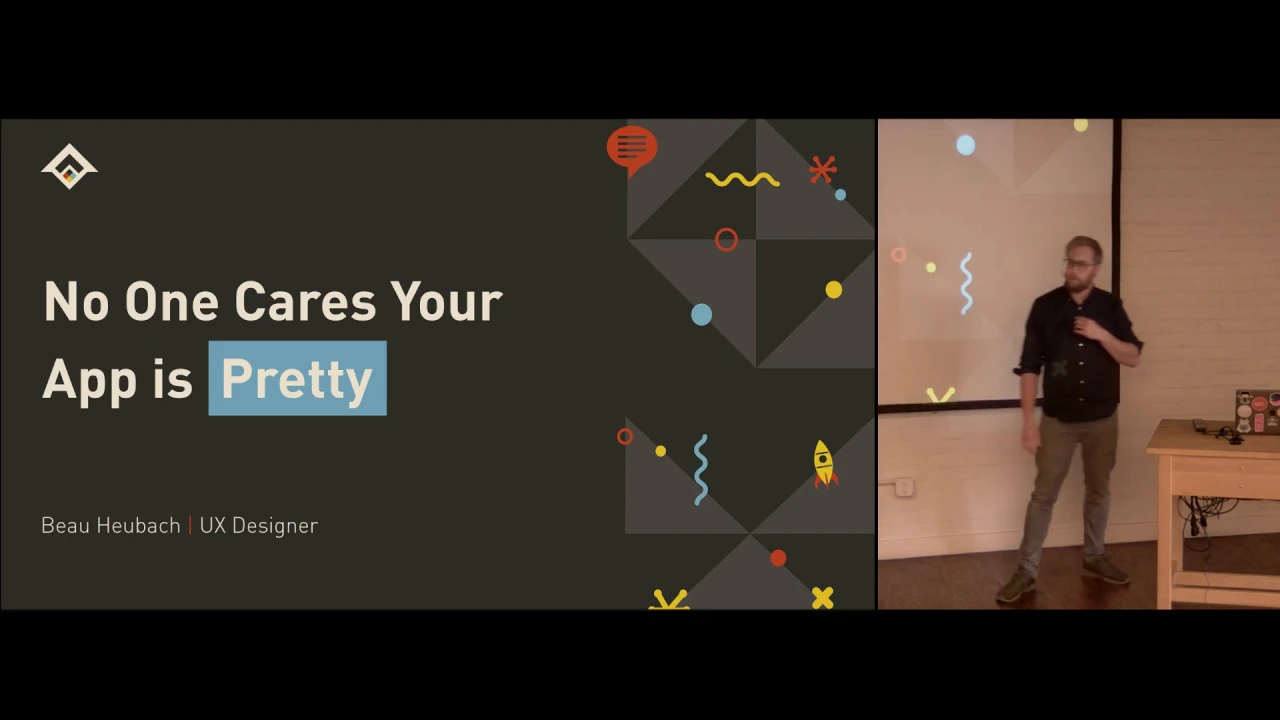 No One Cares Your App is Pretty

Beau Heubach | UX Designer